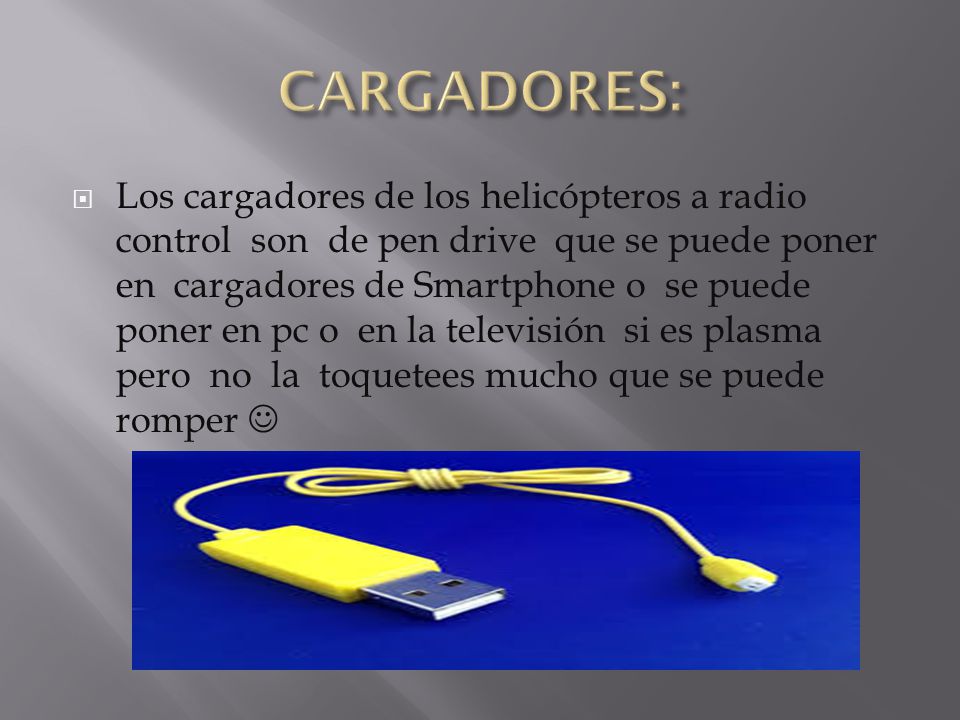 CARGADORES:

Los cargadores de los helicópteros a radio control son de pen drive que se puede poner en cargadores de Smartphone o se puede poner en pc o en la televisión si es plasma pero no la toquetees mucho que se puede romper ☺